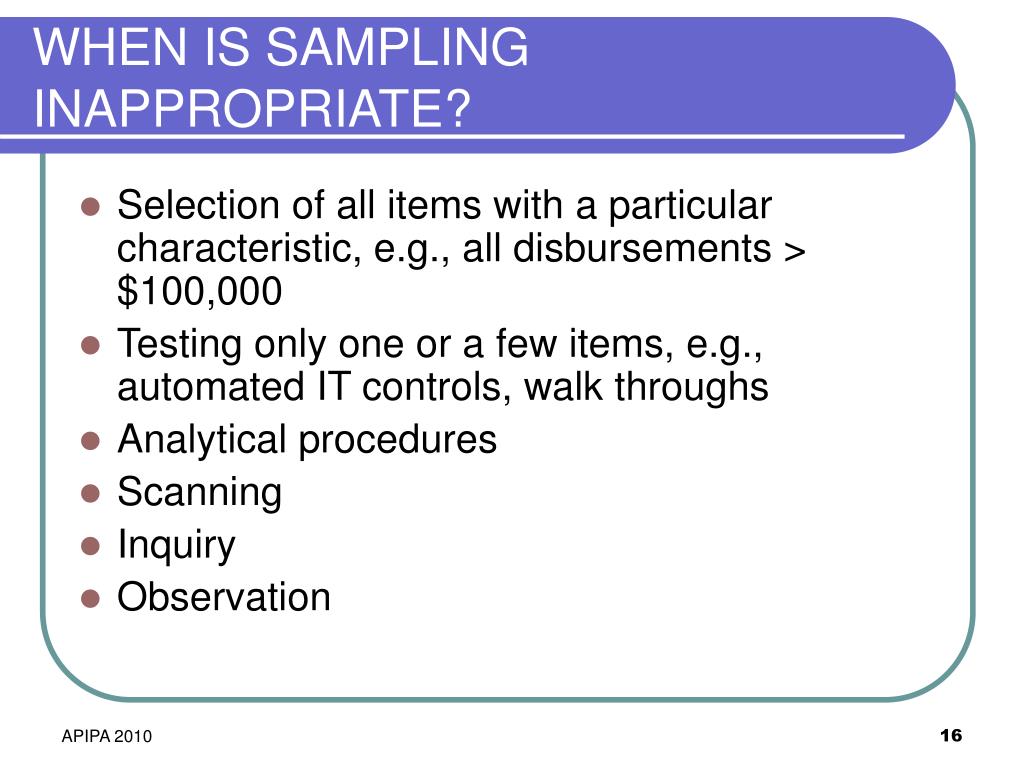 WHEN IS SAMPLING INAPPROPRIATE?

- Selection of all items with a particular characteristic, e.g., all disbursements > \$100,000
- Testing only one or a few items, e.g., automated IT controls, walk throughs
- Analytical procedures
- Scanning
- Inquiry
- Observation

APIPA 2010

16